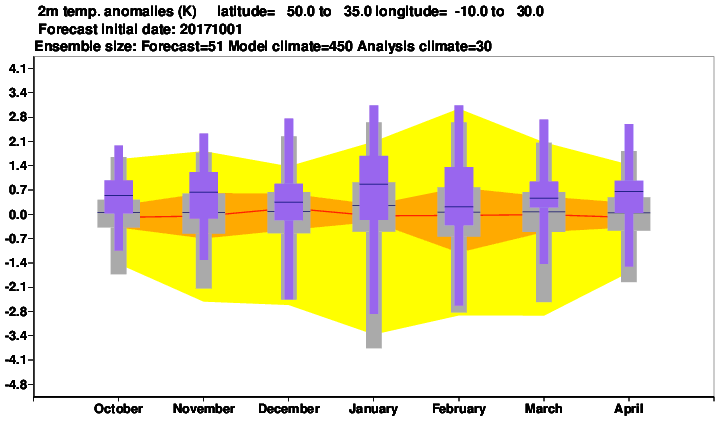 2m temp. anomalies (K) latitude= 50.0 to 35.0 longitude= -10.0 to 30.0
Forecast initial date: 20171001
Ensemble size: Forecast=51 Model climate=450 Analysis climate=30

4.1
3.4
2.8
2.1
1.4
0.7
0.0
-0.7
-1.4
-2.1
-2.8
-3.4
-4.1
-4.8

October November December January February March April